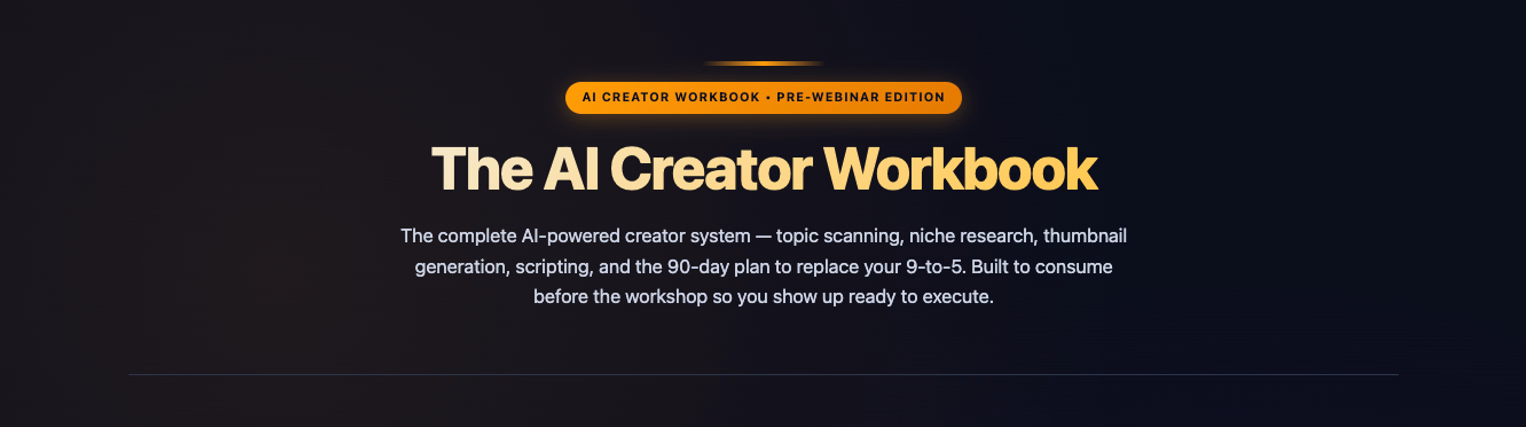 AI CREATOR WORKBOOK • PRE-WEBINAR EDITION

The AI Creator Workbook

The complete AI-powered creator system — topic scanning, niche research, thumbnail generation, scripting, and the 90-day plan to replace your 9-to-5. Built to consume before the workshop so you show up ready to execute.